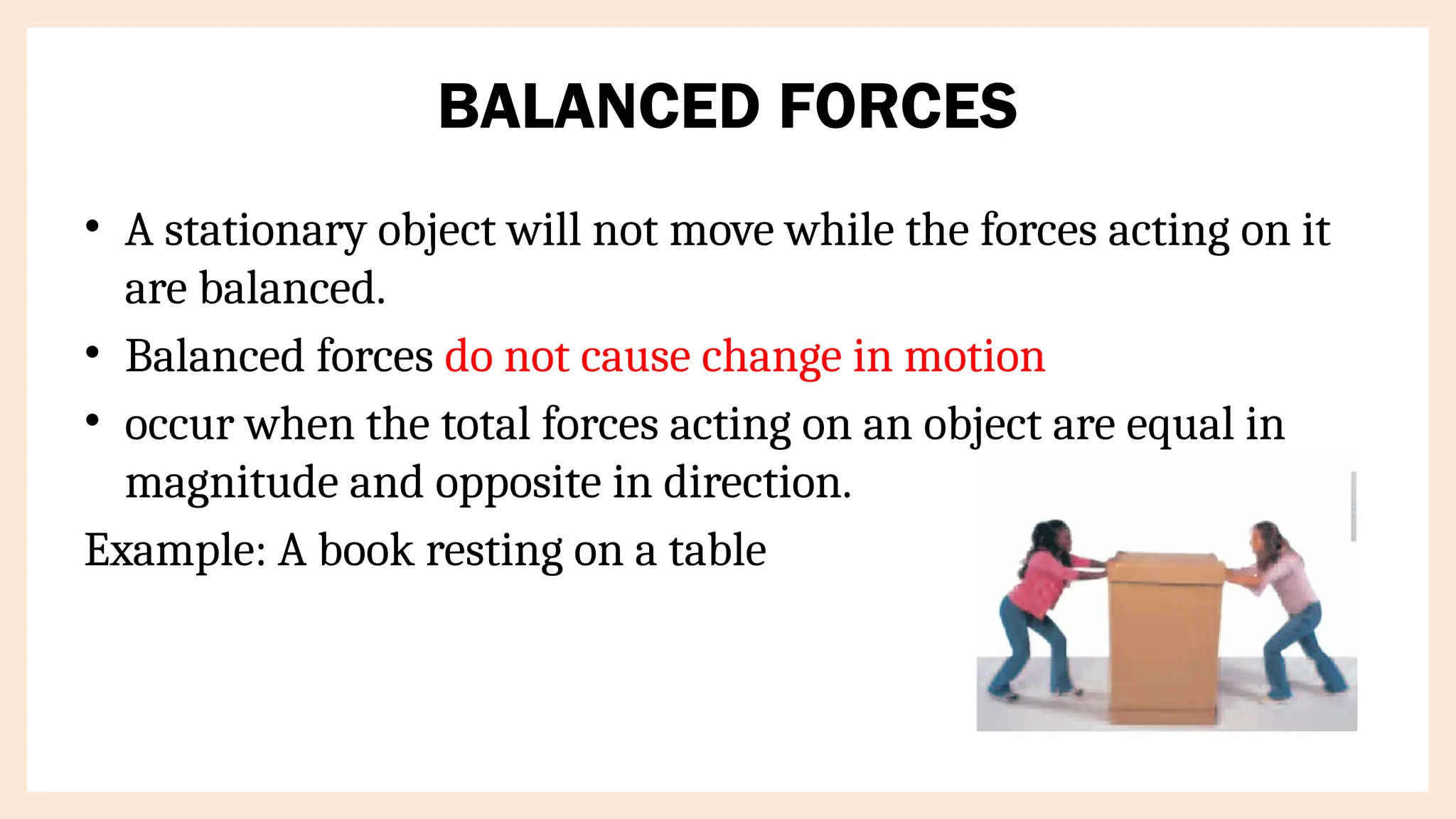 BALANCED FORCES

• A stationary object will not move while the forces acting on it are balanced.

• Balanced forces do not cause change in motion

• occur when the total forces acting on an object are equal in magnitude and opposite in direction.

Example: A book resting on a table